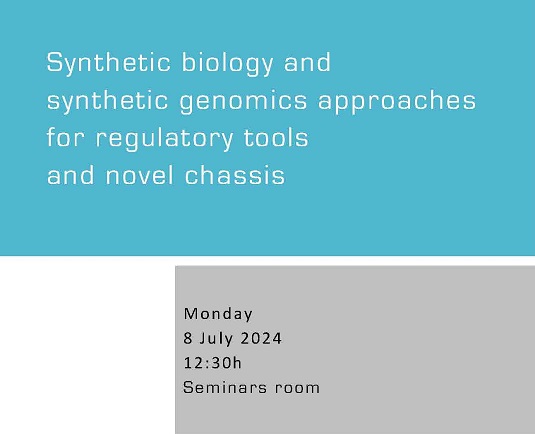 Synthetic biology and synthetic genomics approaches for regulatory tools and novel chassis

Monday
8 July 2024
12:30h
Seminars room